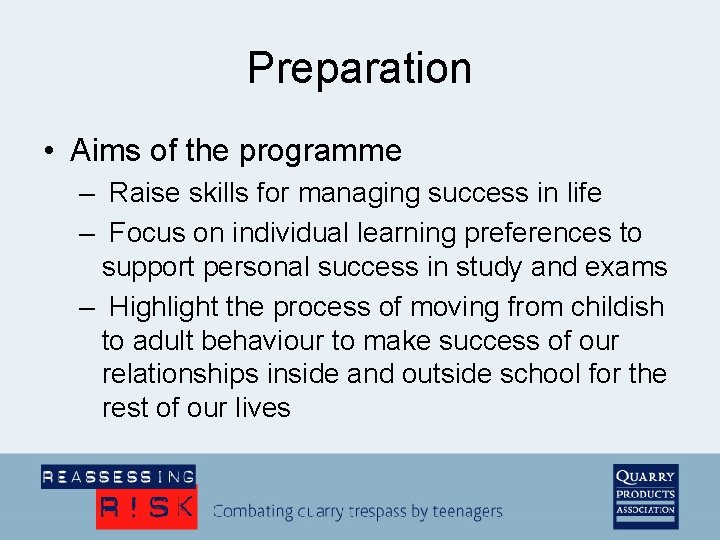 Preparation

• Aims of the programme
– Raise skills for managing success in life
– Focus on individual learning preferences to support personal success in study and exams
– Highlight the process of moving from childish to adult behaviour to make success of our relationships inside and outside school for the rest of our lives

REASSESSING
R!SK
Combating quarry trespass by teenagers

QUARRY PRODUCTS ASSOCIATION